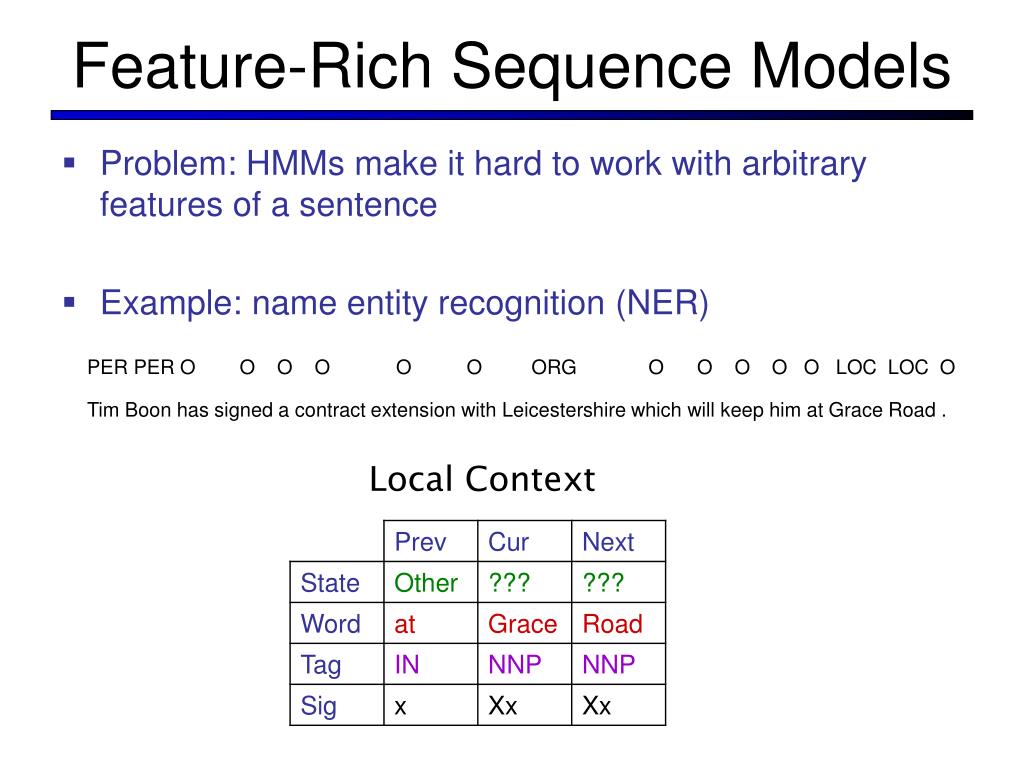 Feature-Rich Sequence Models

▪ Problem: HMMs make it hard to work with arbitrary features of a sentence

▪ Example: name entity recognition (NER)

PER PER O O O O O O ORG O O O O O LOC LOC O

Tim Boon has signed a contract extension with Leicestershire which will keep him at Grace Road .

Local Context

| | Prev | Cur | Next |
|---|---|---|---|
| State | Other | ??? | ??? |
| Word | at | Grace | Road |
| Tag | IN | NNP | NNP |
| Sig | x | Xx | Xx |